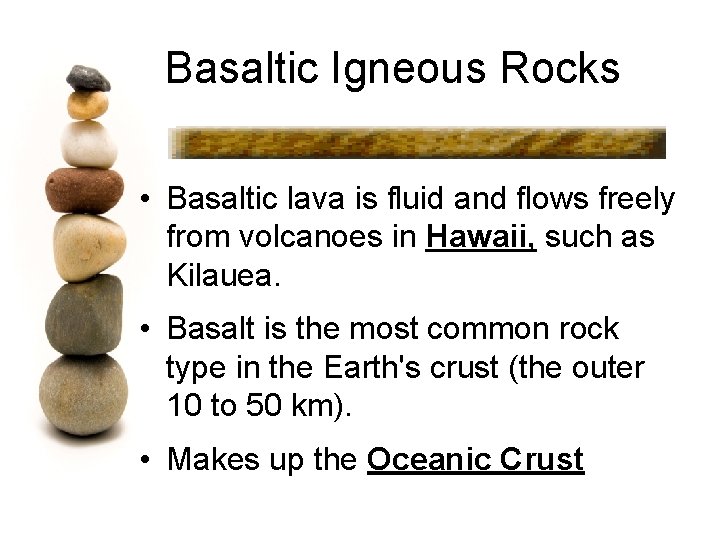 Basaltic Igneous Rocks

• Basaltic lava is fluid and flows freely from volcanoes in Hawaii, such as Kilauea.

• Basalt is the most common rock type in the Earth's crust (the outer 10 to 50 km).

• Makes up the Oceanic Crust